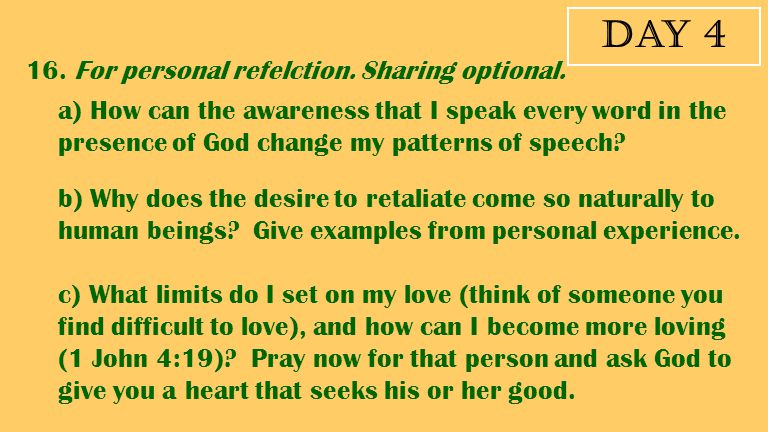 DAY 4

16. For personal refelction. Sharing optional.

a) How can the awareness that I speak every word in the presence of God change my patterns of speech?

b) Why does the desire to retaliate come so naturally to human beings? Give examples from personal experience.

c) What limits do I set on my love (think of someone you find difficult to love), and how can I become more loving (1 John 4:19)? Pray now for that person and ask God to give you a heart that seeks his or her good.